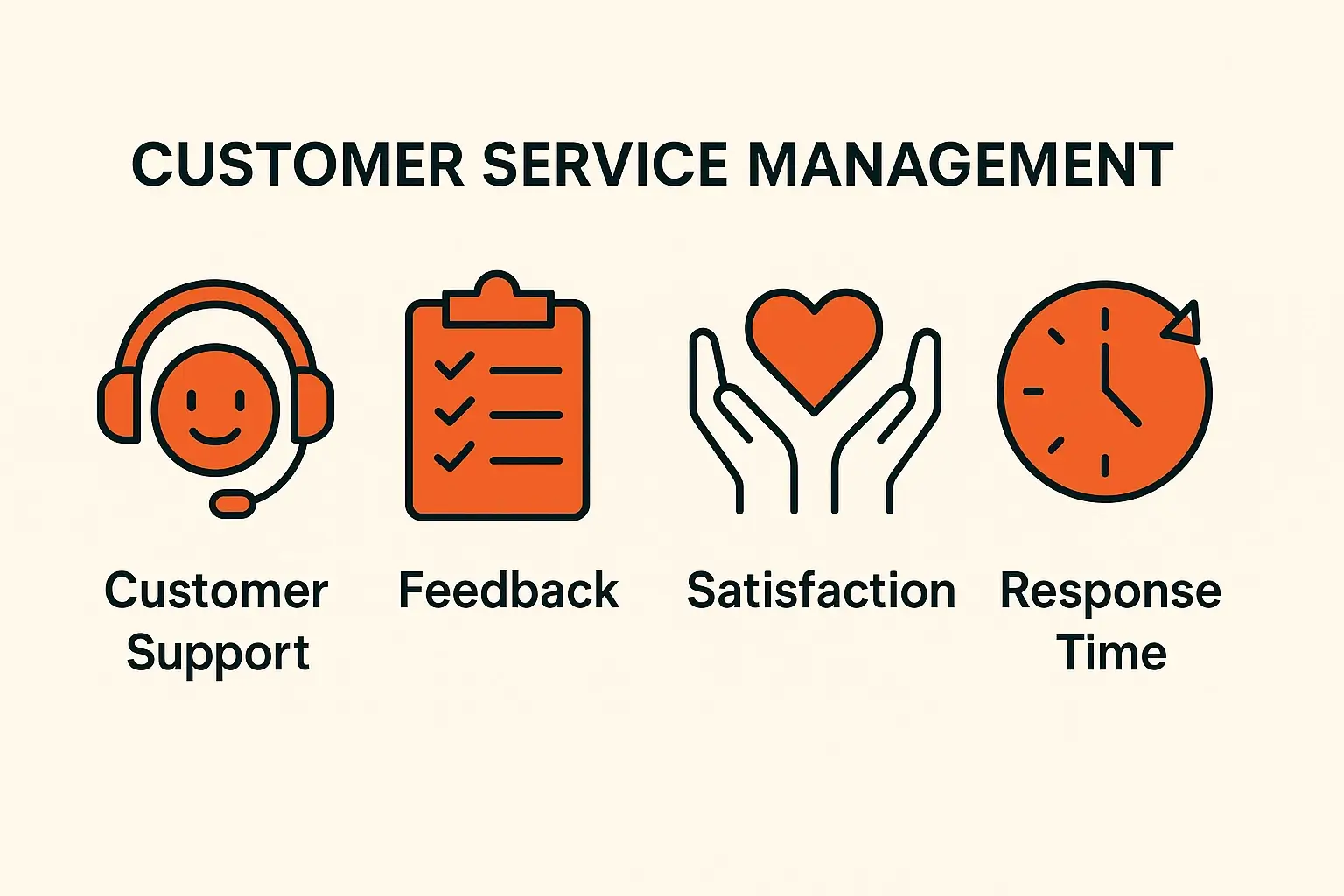 CUSTOMER SERVICE MANAGEMENT

Customer Support

Feedback

Satisfaction

Response Time